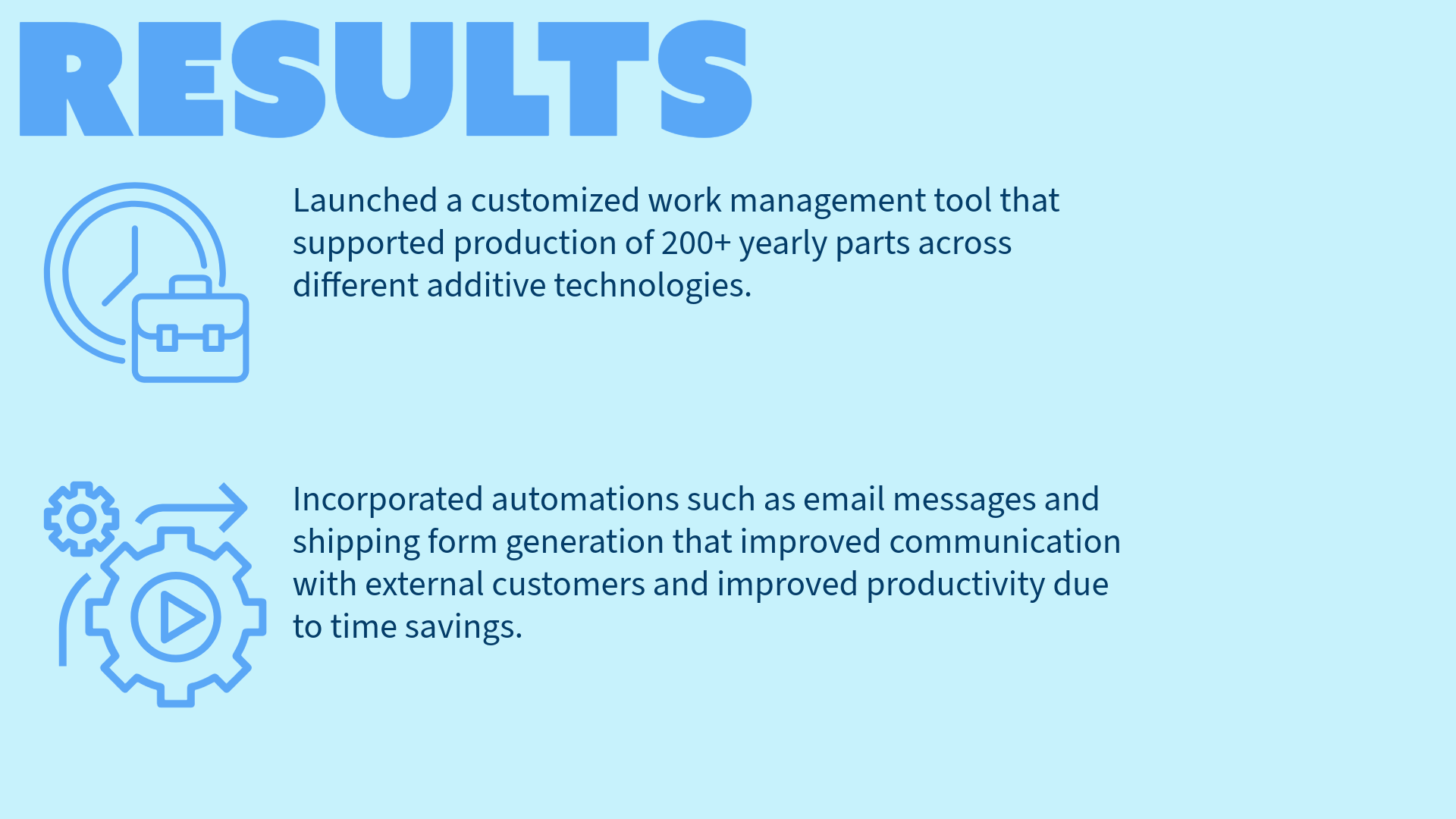 RESULTS

Launched a customized work management tool that supported production of 200+ yearly parts across different additive technologies.

Incorporated automations such as email messages and shipping form generation that improved communication with external customers and improved productivity due to time savings.